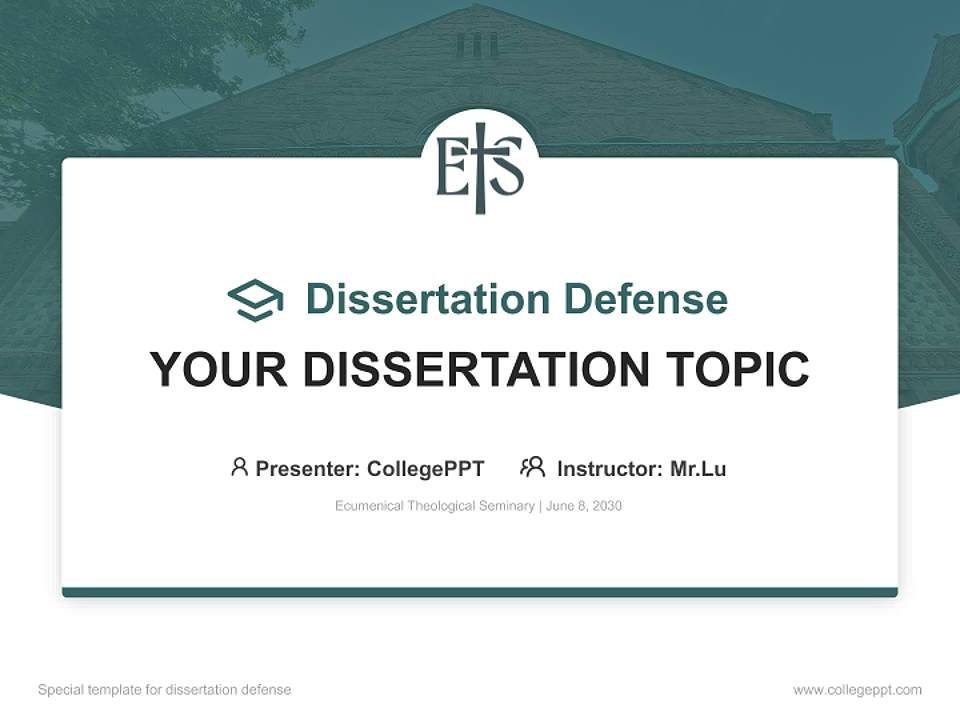 ETS

Dissertation Defense

YOUR DISSERTATION TOPIC

Presenter: CollegePPT Instructor: Mr.Lu

Ecumenical Theological Seminary | June 8, 2030

Special template for dissertation defense

www.collegeppt.com